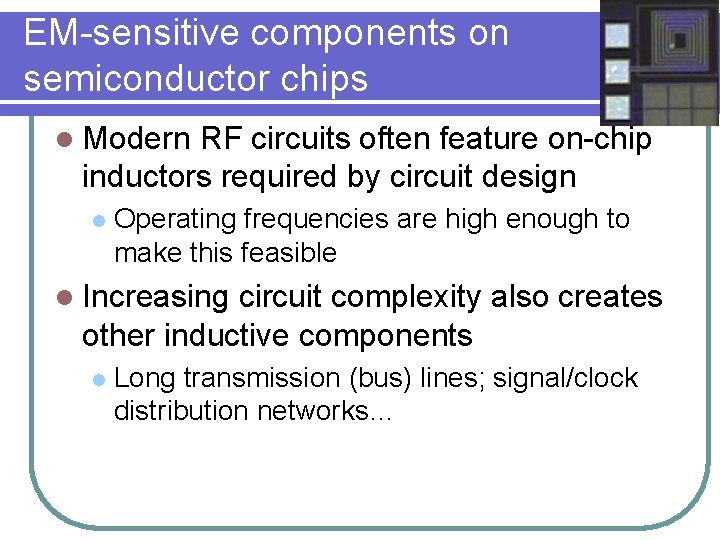 EM-sensitive components on semiconductor chips

Modern RF circuits often feature on-chip inductors required by circuit design

Operating frequencies are high enough to make this feasible

Increasing circuit complexity also creates other inductive components

Long transmission (bus) lines; signal/clock distribution networks...